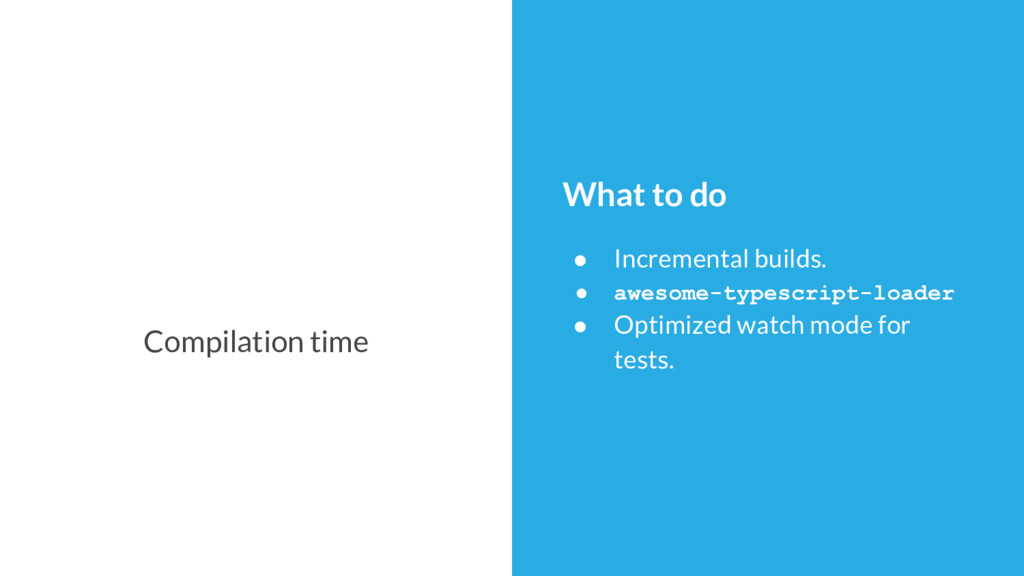 Compilation time

What to do

● Incremental builds.
● awesome-typescript-loader
● Optimized watch mode for tests.